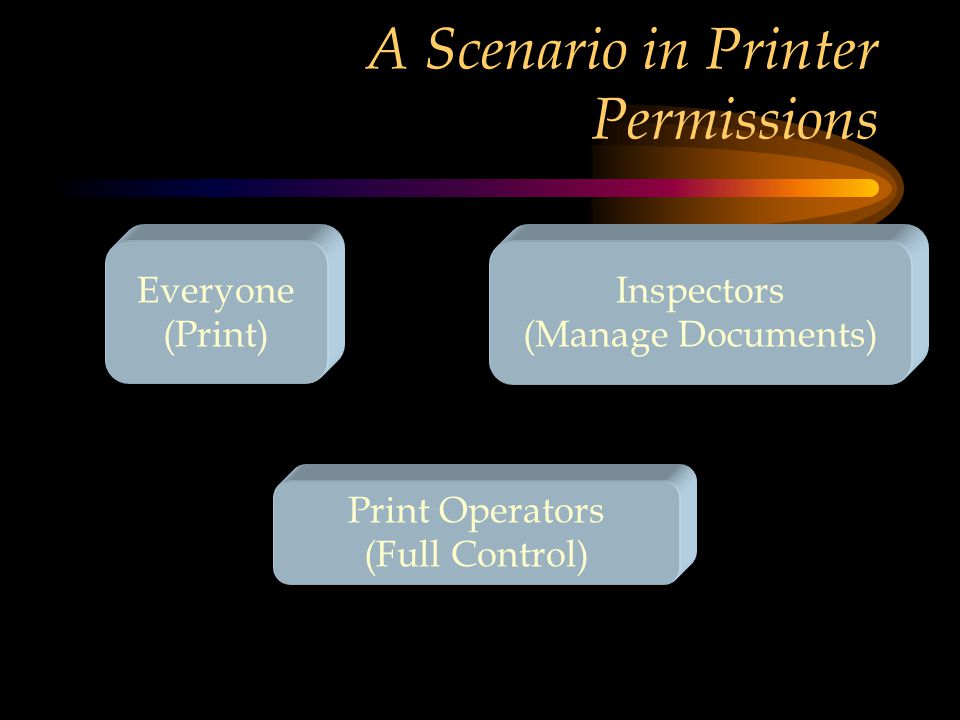 A Scenario in Printer Permissions

Everyone
(Print)

Inspectors
(Manage Documents)

Print Operators
(Full Control)